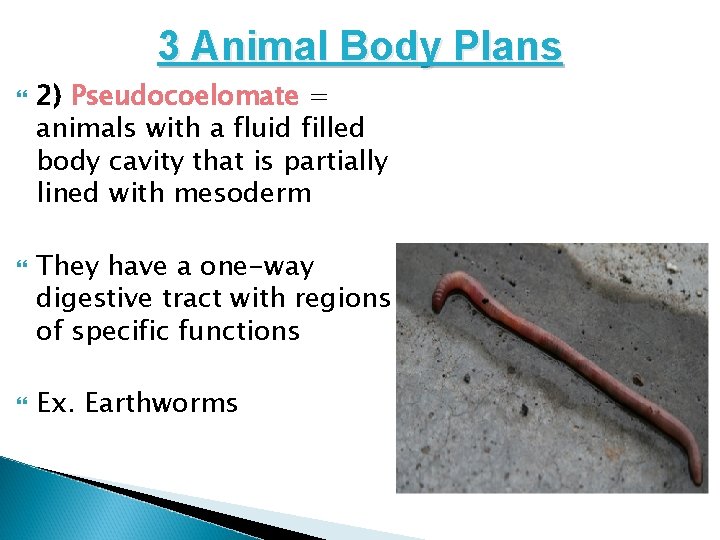 3 Animal Body Plans

2) Pseudocoelomate = animals with a fluid filled body cavity that is partially lined with mesoderm

They have a one-way digestive tract with regions of specific functions

Ex. Earthworms